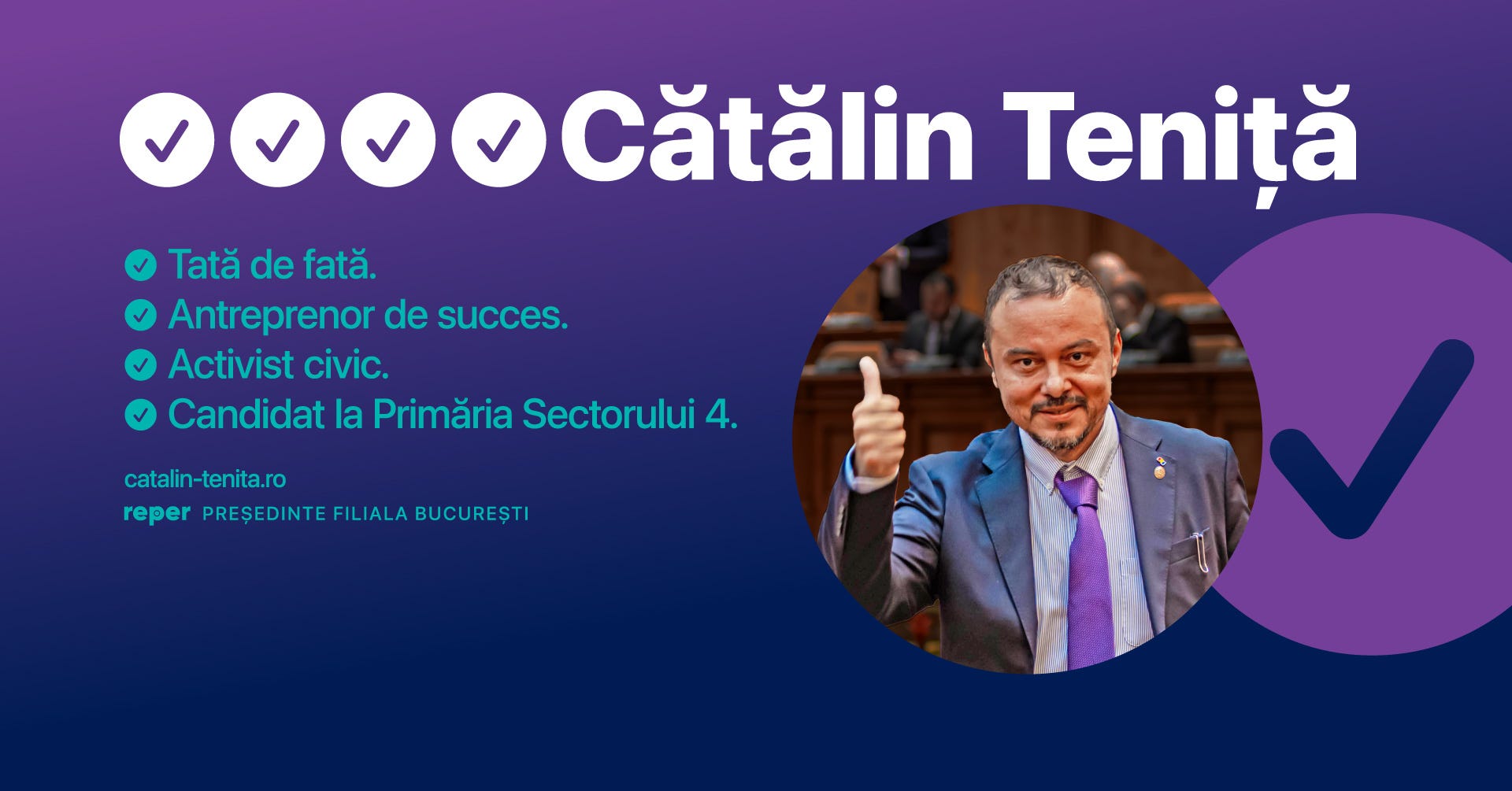 Cătălin Teniță

Tată de fată.
Antreprenor de succes.
Activist civic.
Candidat la Primăria Sectorului 4.

catalin-tenita.ro

reper PREȘEDINTE FILIALA BUCUREȘTI